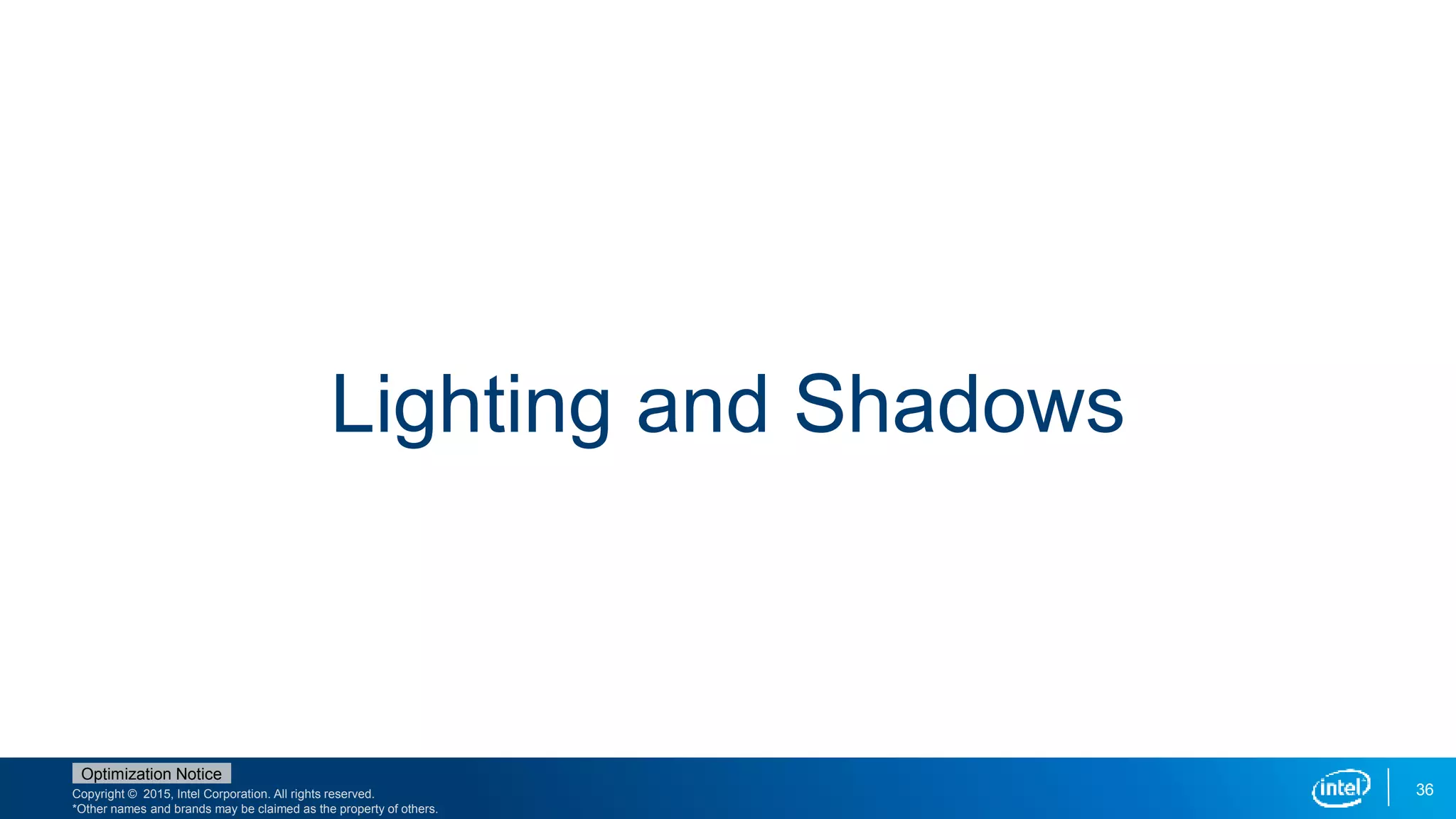 Lighting and Shadows

Optimization Notice
Copyright © 2015, Intel Corporation. All rights reserved.
*Other names and brands may be claimed as the property of others.

intel

36